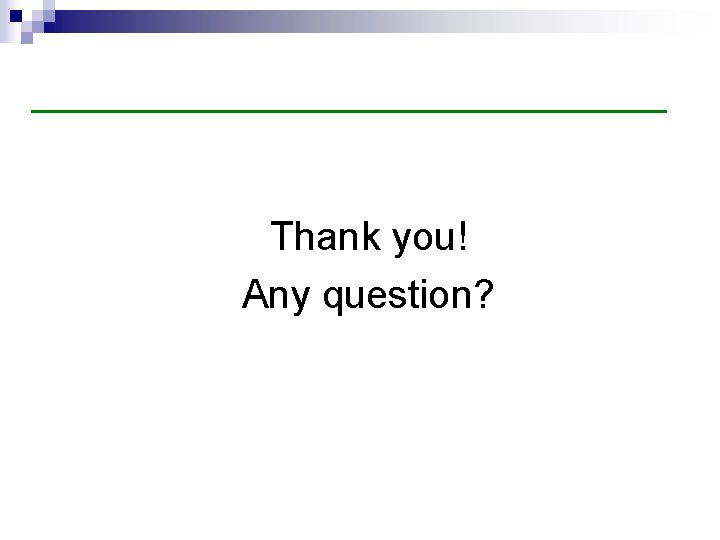 Thank you!
Any question?